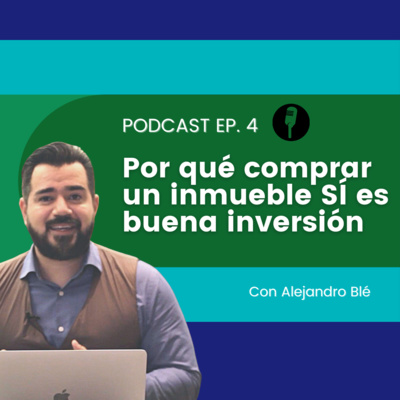 PODCAST EP. 4

Por qué comprar un inmueble SÍ es buena inversión

Con Alejandro Blé